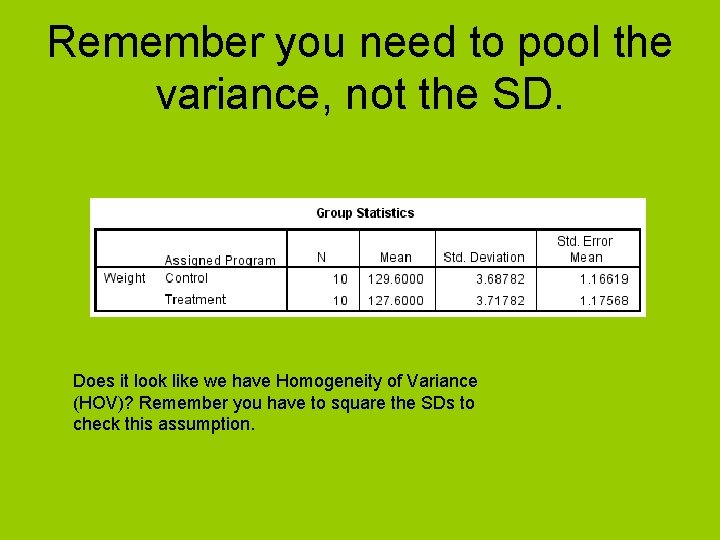 Remember you need to pool the variance, not the SD.

Group Statistics

| | Assigned Program | N | Mean | Std. Deviation | Std. Error Mean |
|---|---|---|---|---|---|
| Weight | Control | 10 | 129.6000 | 3.68782 | 1.16619 |
| | Treatment | 10 | 127.6000 | 3.71782 | 1.17568 |

Does it look like we have Homogeneity of Variance (HOV)? Remember you have to square the SDs to check this assumption.